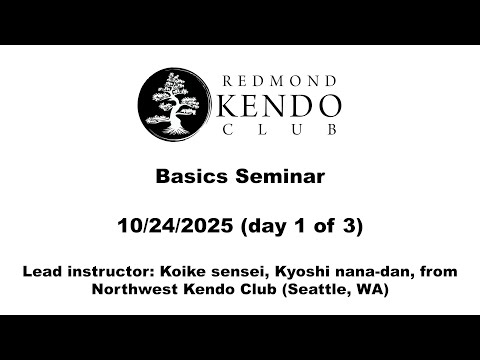 REDMOND
KENDO
CLUB

Basics Seminar

10/24/2025 (day 1 of 3)

Lead instructor: Koike sensei, Kyoshi nana-dan, from Northwest Kendo Club (Seattle, WA)